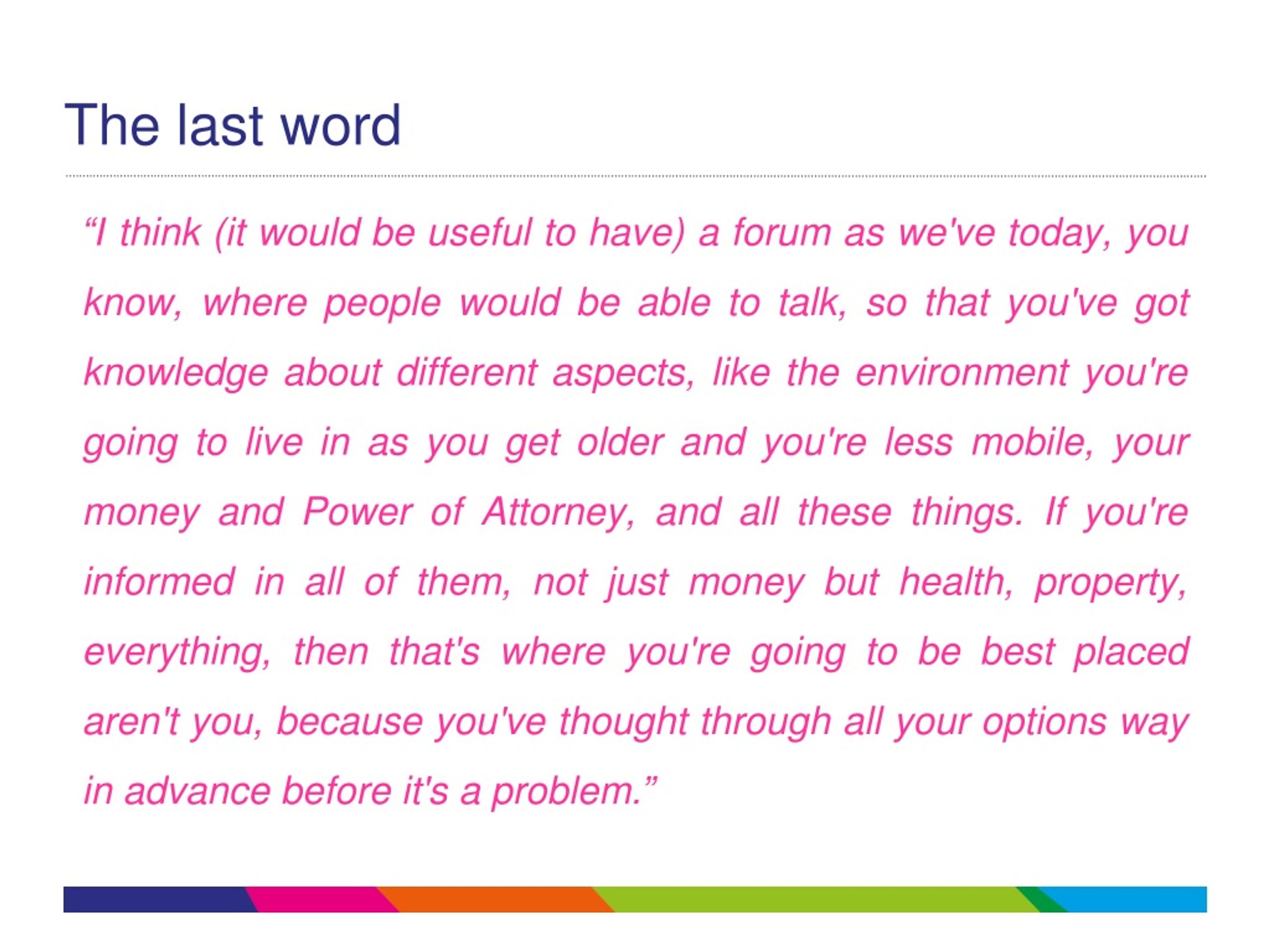 The last word

“I think (it would be useful to have) a forum as we've today, you know, where people would be able to talk, so that you've got knowledge about different aspects, like the environment you're going to live in as you get older and you're less mobile, your money and Power of Attorney, and all these things. If you're informed in all of them, not just money but health, property, everything, then that's where you're going to be best placed aren't you, because you've thought through all your options way in advance before it's a problem.”